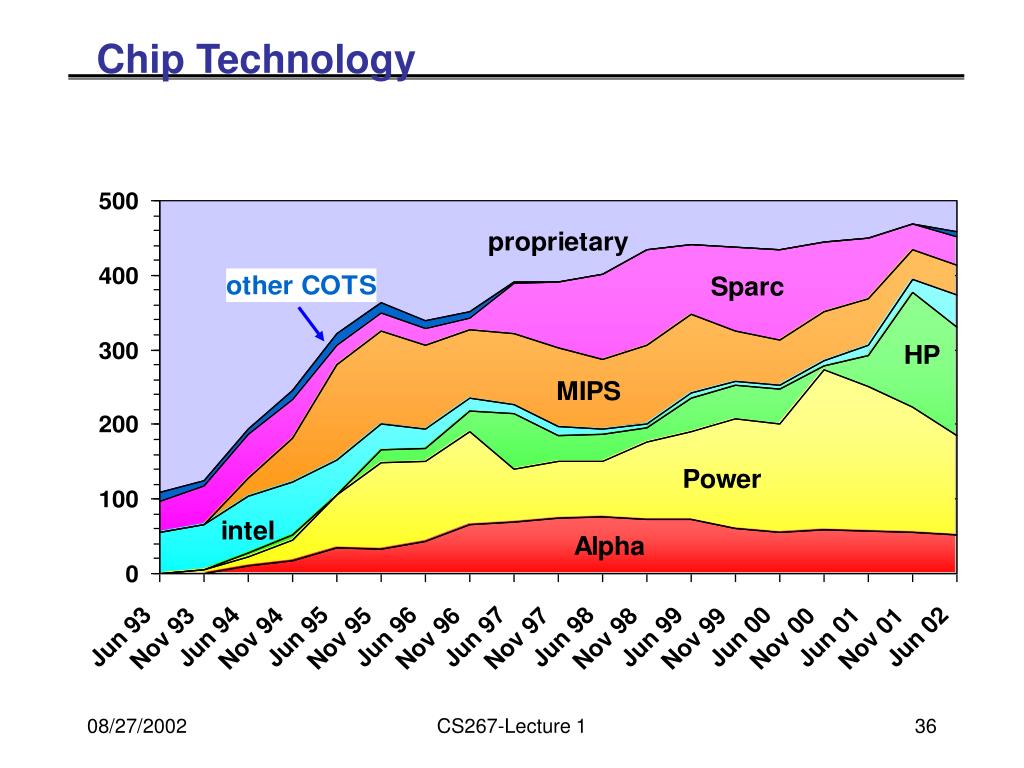 Chip Technology

500
400
300
200
100
0

proprietary
other COTS
Sparc
HP
MIPS
Power
intel
Alpha

Jun 93
Nov 93
Jun 94
Nov 94
Jun 95
Nov 95
Jun 96
Nov 96
Jun 97
Nov 97
Jun 98
Nov 98
Jun 99
Nov 99
Jun 00
Nov 00
Jun 01
Nov 01
Jun 02

08/27/2002
CS267-Lecture 1
36